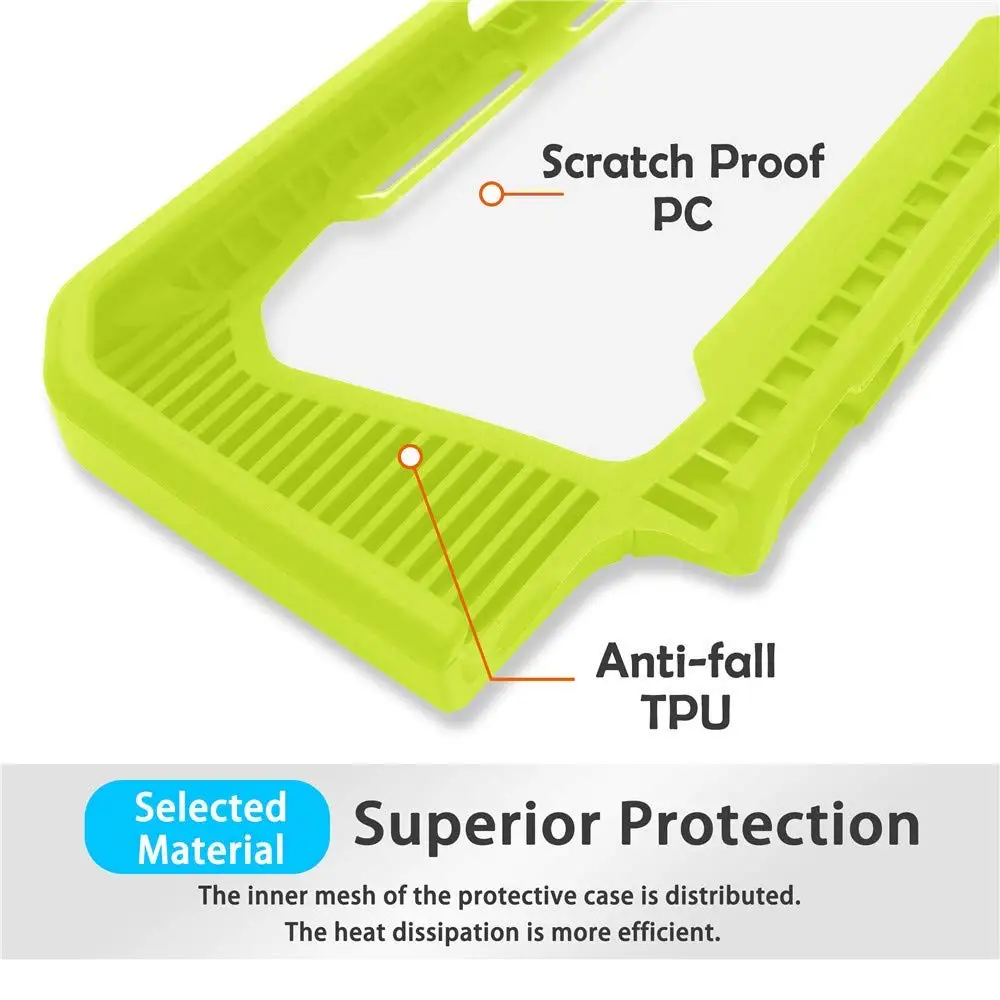 Scratch Proof
PC

Anti-fall
TPU

Selected
Material

Superior Protection

The inner mesh of the protective case is distributed.
The heat dissipation is more efficient.